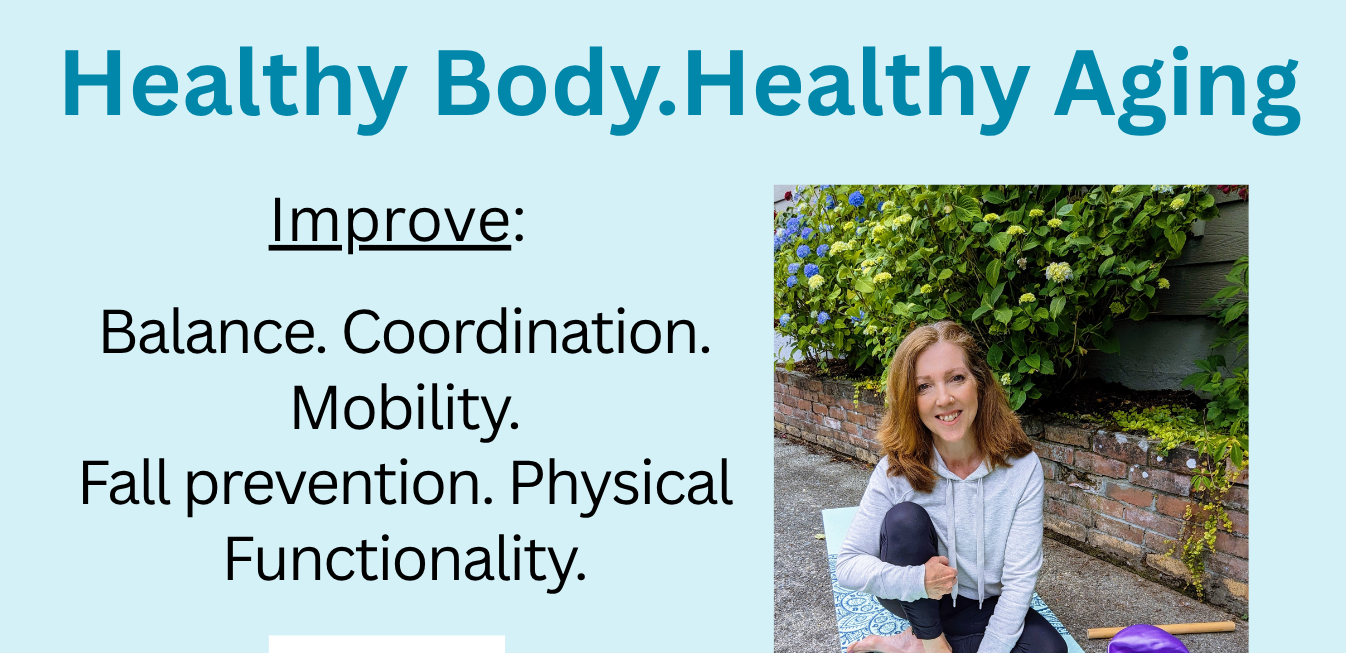 Healthy Body.Healthy Aging

Improve:

Balance. Coordination. Mobility.
Fall prevention. Physical Functionality.